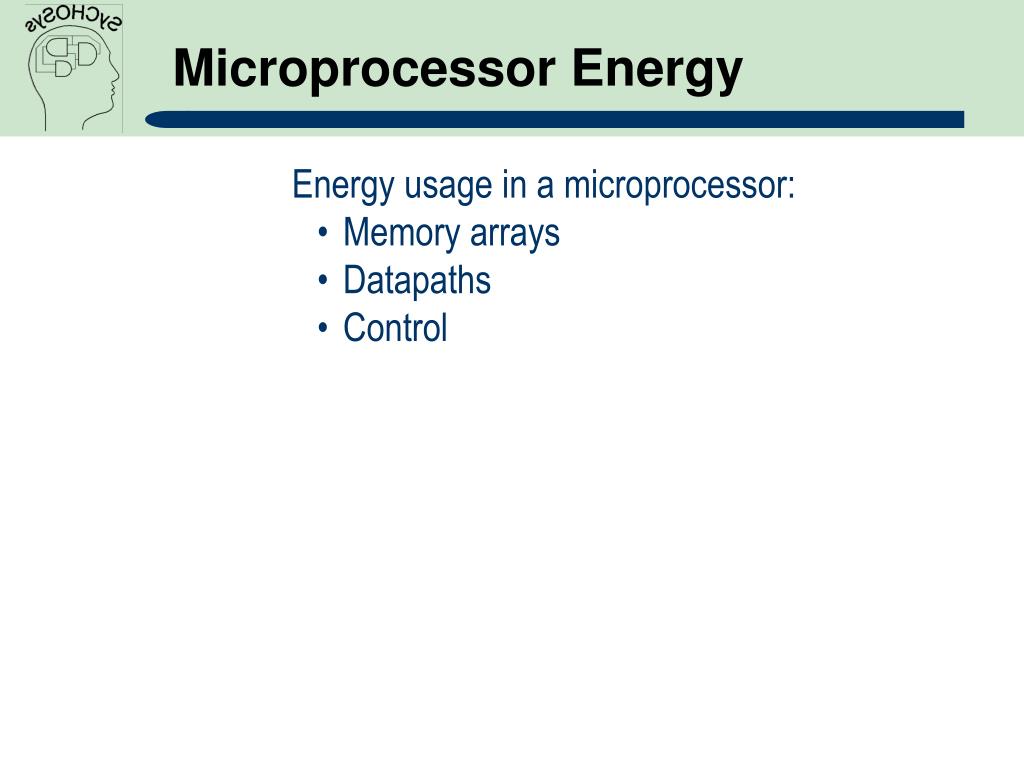 SYCHOSYS

Microprocessor Energy

Energy usage in a microprocessor:
• Memory arrays
• Datapaths
• Control